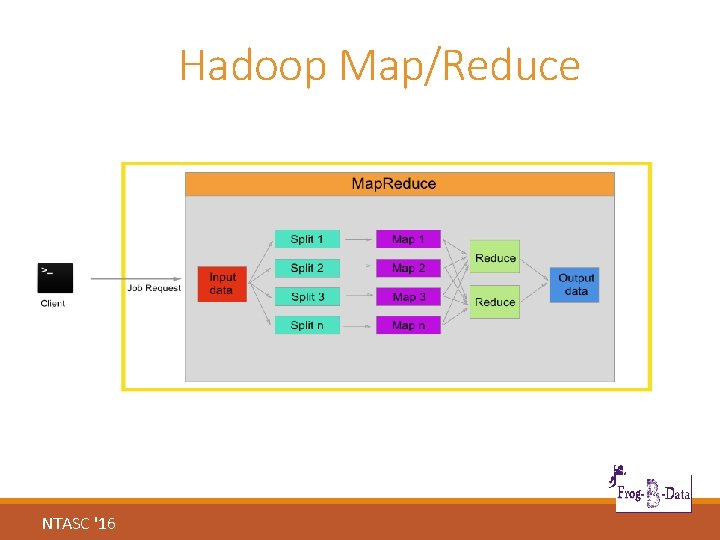 Hadoop Map/Reduce

MapReduce

>_

Client

Job Request

Input data

Split 1

Split 2

Split 3

Split n

Map 1

Map 2

Map 3

Map n

Reduce

Reduce

Output data

Frog-B-Data

NTASC '16